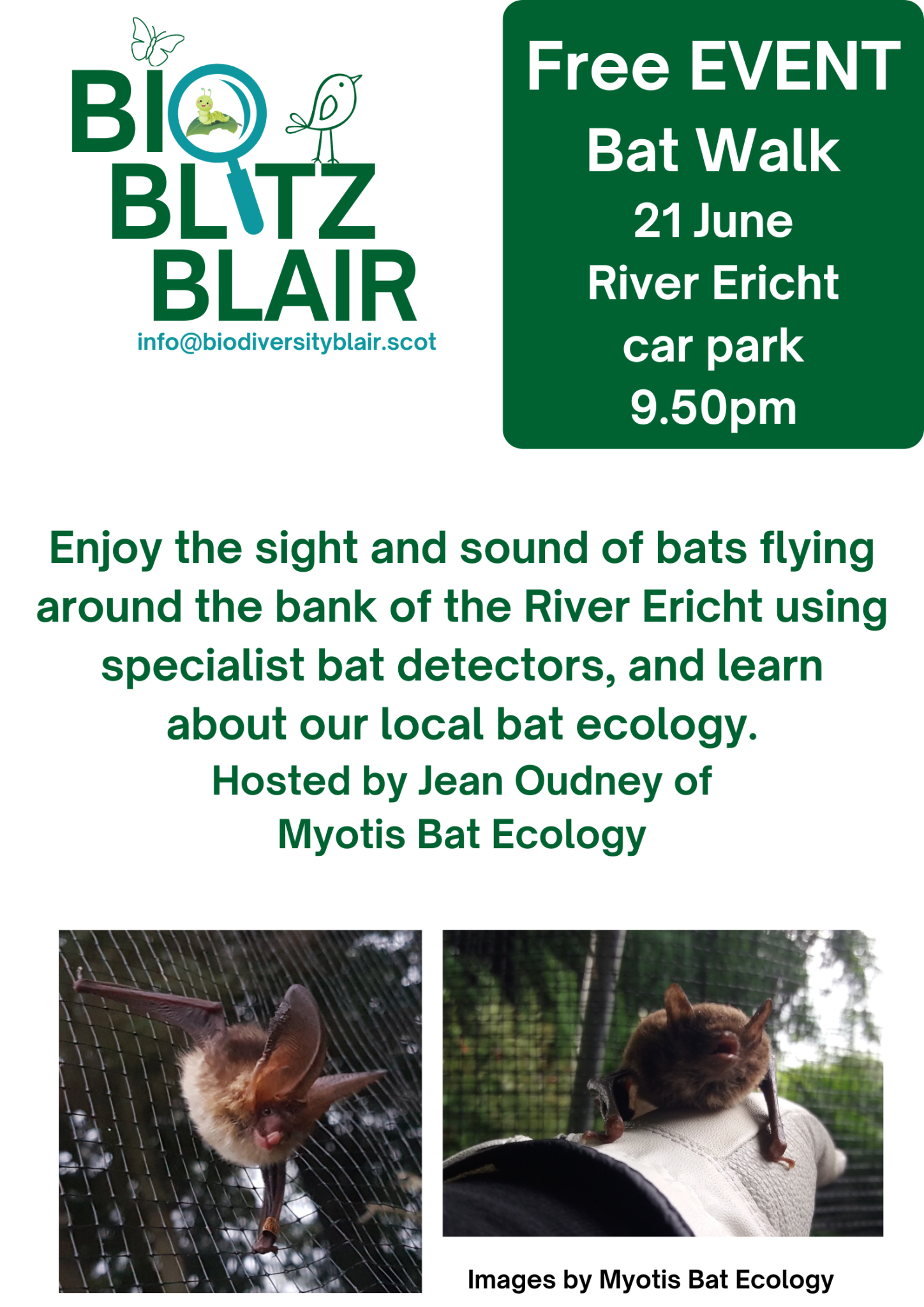 BIO BLITZ BLAIR
info@biodiversityblair.scot

Free EVENT
Bat Walk
21 June
River Ericht car park
9.50pm

Enjoy the sight and sound of bats flying around the bank of the River Ericht using specialist bat detectors, and learn about our local bat ecology.
Hosted by Jean Oudney of Myotis Bat Ecology

Images by Myotis Bat Ecology